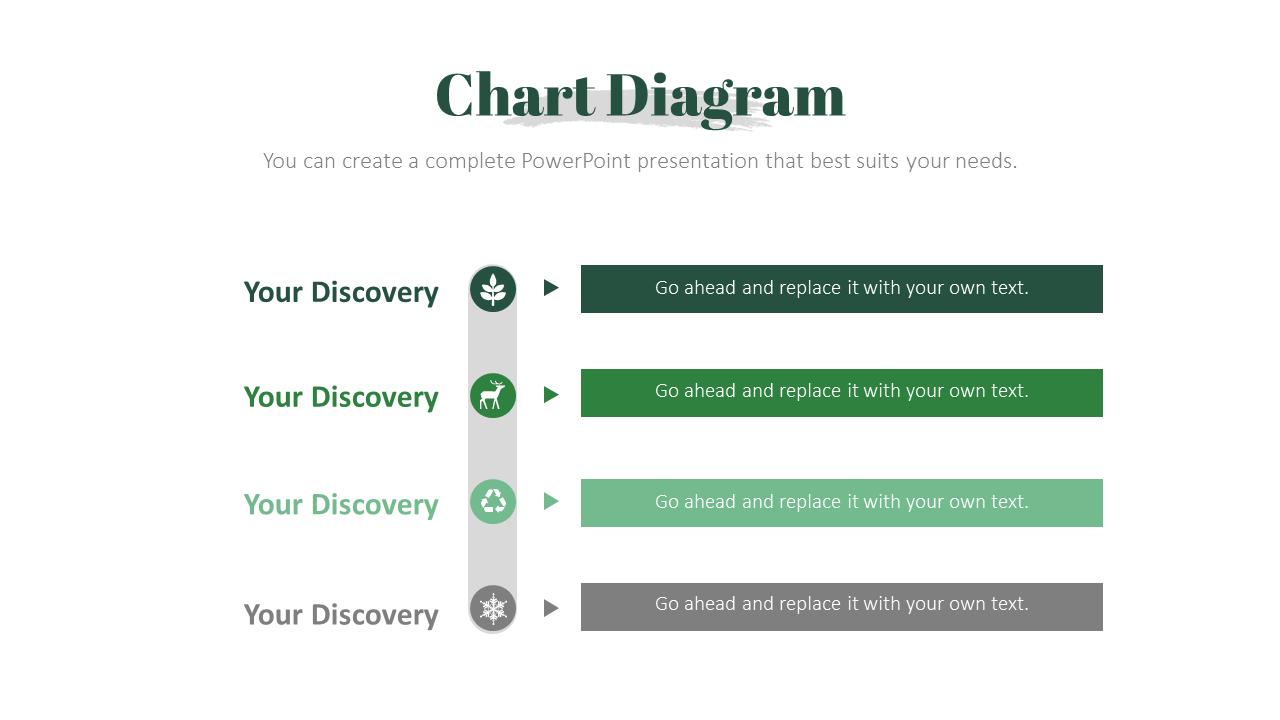 Chart Diagram

You can create a complete PowerPoint presentation that best suits your needs.

Your Discovery

Go ahead and replace it with your own text.

Your Discovery

Go ahead and replace it with your own text.

Your Discovery

Go ahead and replace it with your own text.

Your Discovery

Go ahead and replace it with your own text.